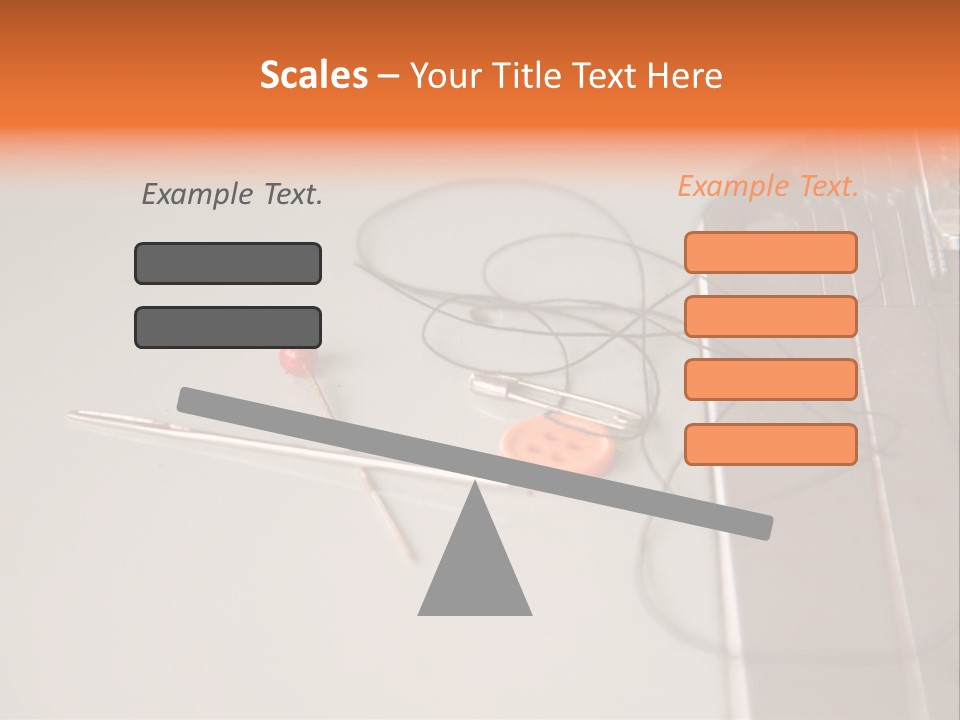 Scales – Your Title Text Here

Example Text.

Example Text.